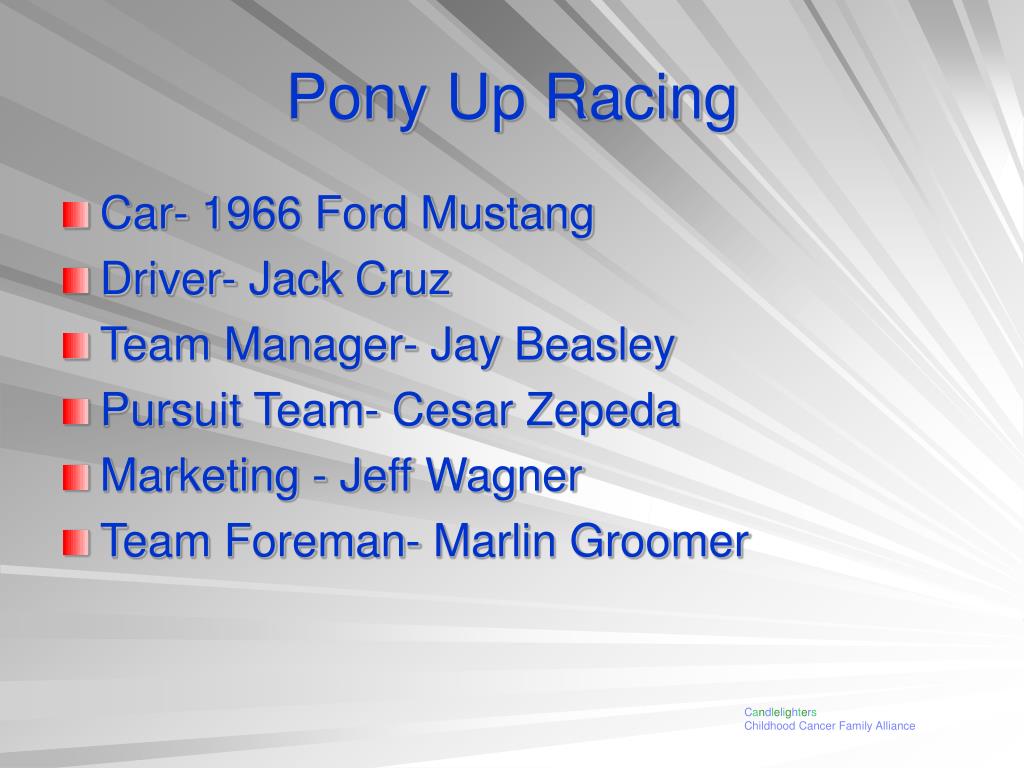 Pony Up Racing

Car- 1966 Ford Mustang
Driver- Jack Cruz
Team Manager- Jay Beasley
Pursuit Team- Cesar Zepeda
Marketing - Jeff Wagner
Team Foreman- Marlin Groomer

Candlelighters
Childhood Cancer Family Alliance